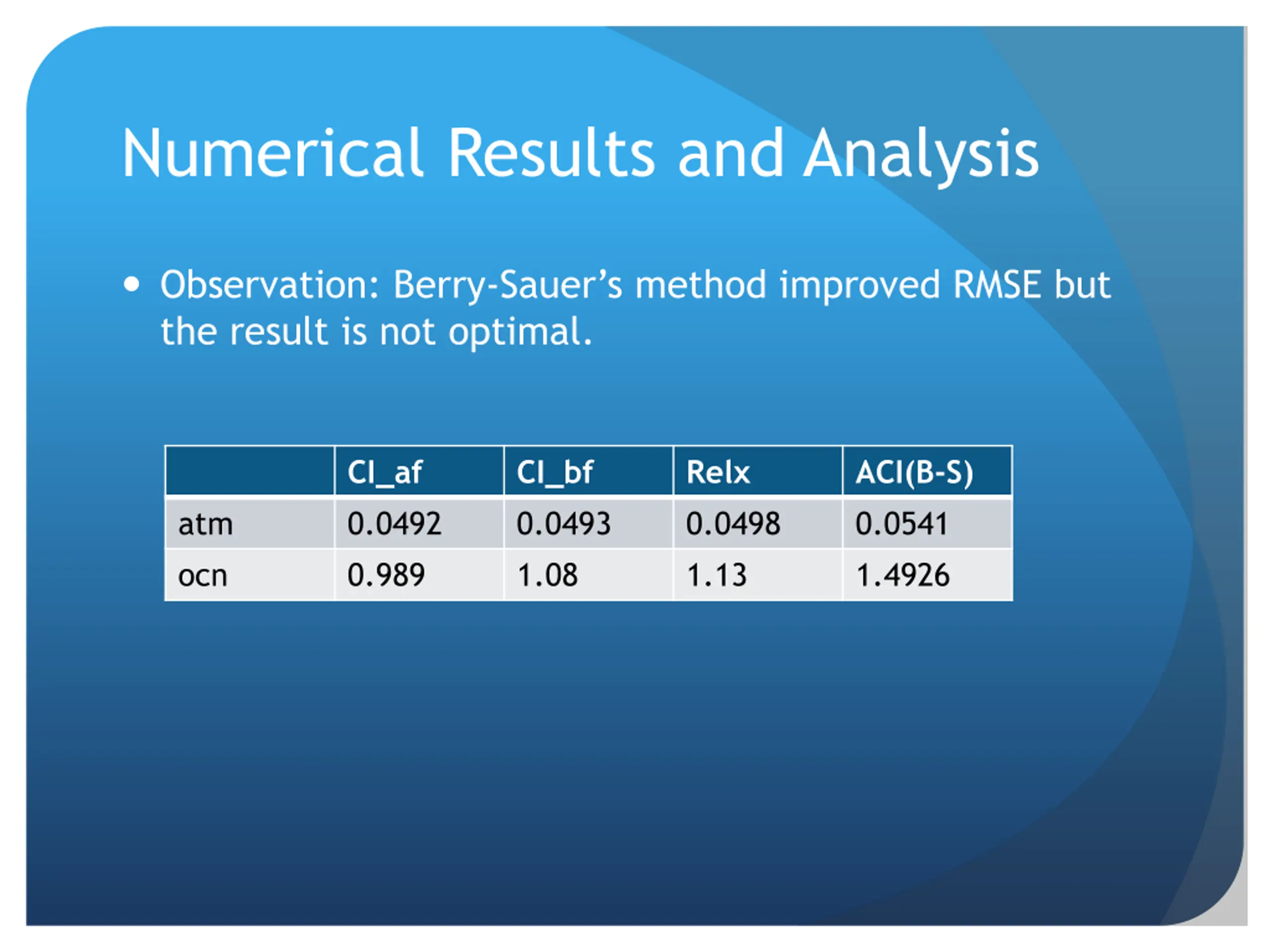 Numerical Results and Analysis

• Observation: Berry-Sauer’s method improved RMSE but the result is not optimal.

| | CI_af | CI_bf | Relx | ACI(B-S) |
|---|---|---|---|---|
| atm | 0.0492 | 0.0493 | 0.0498 | 0.0541 |
| ocn | 0.989 | 1.08 | 1.13 | 1.4926 |